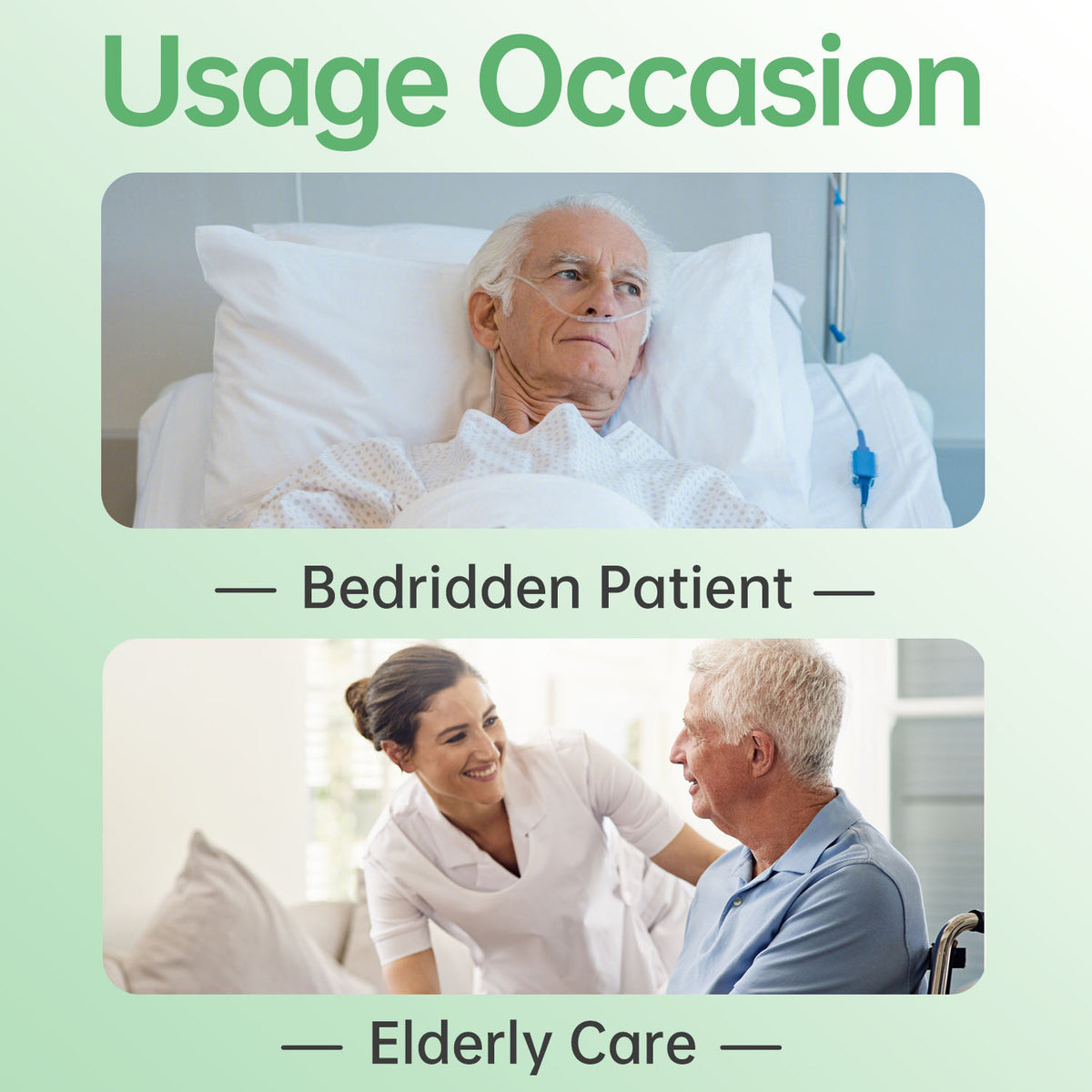 Usage Occasion

— Bedridden Patient —

— Elderly Care —